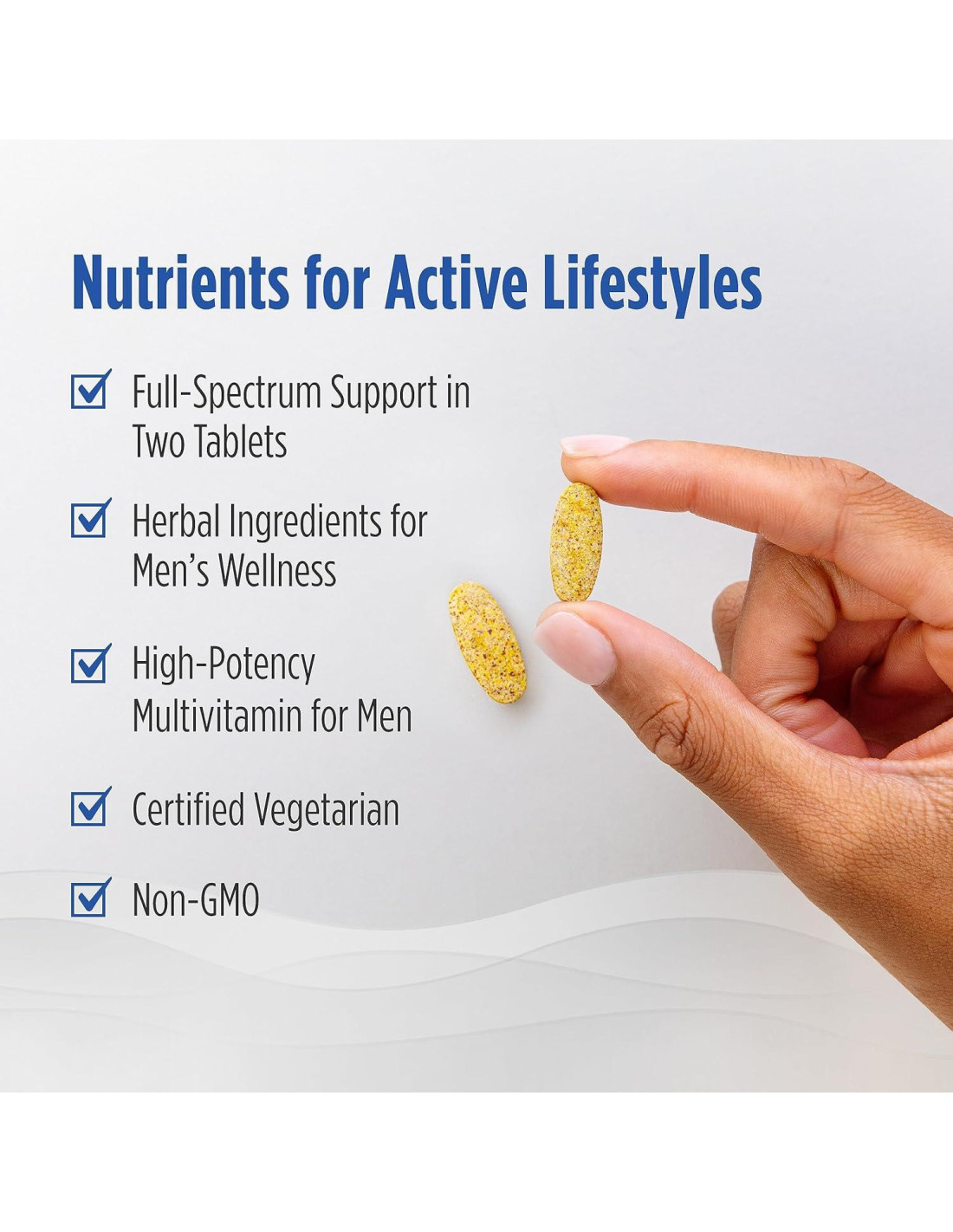 Nutrients for Active Lifestyles

Full-Spectrum Support in Two Tablets

Herbal Ingredients for Men's Wellness

High-Potency Multivitamin for Men

Certified Vegetarian

Non-GMO